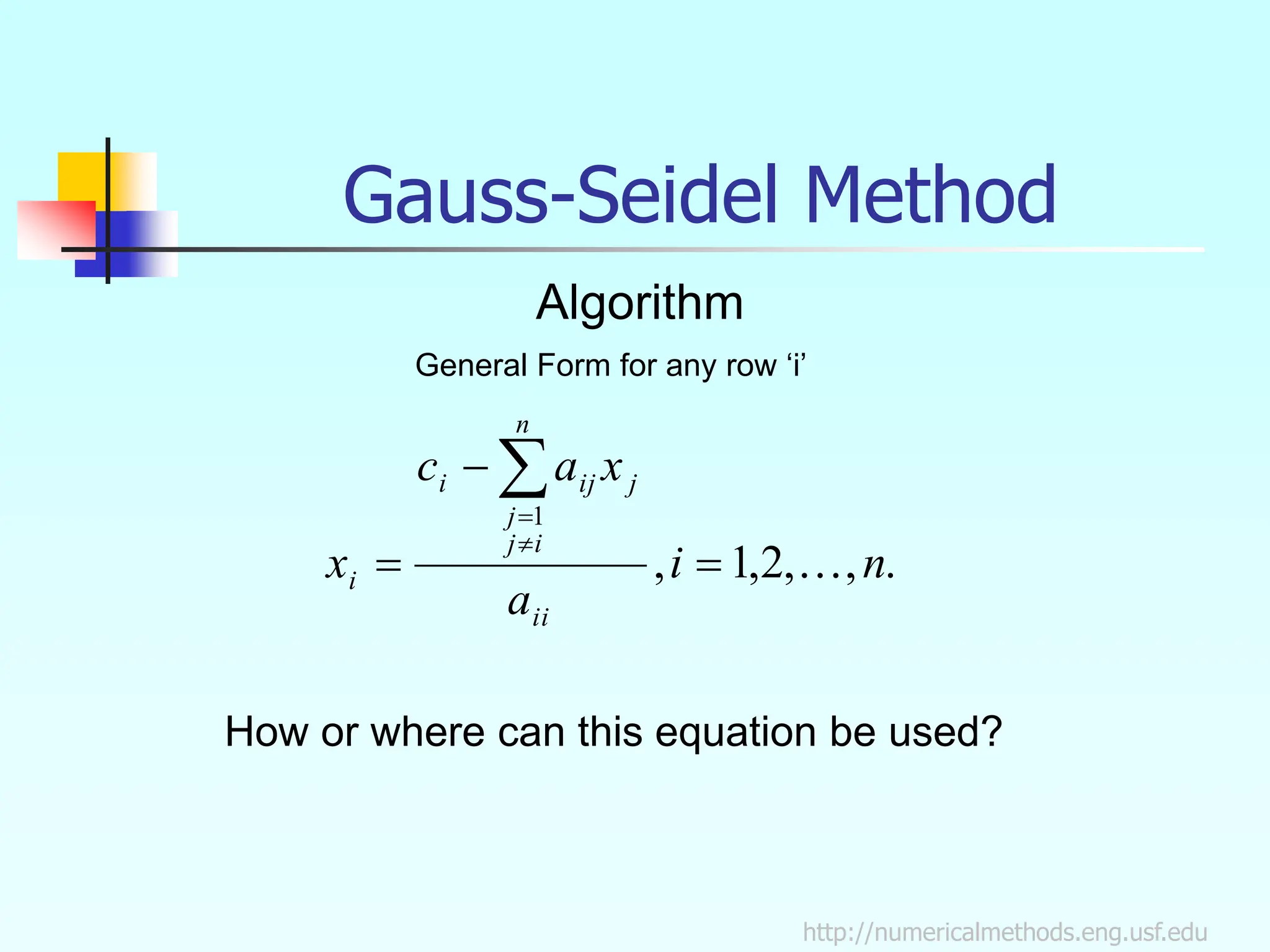 Gauss-Seidel Method

Algorithm

General Form for any row ‘i’

$x_i = \frac{c_i - \sum_{\substack{j=1 \\ j \neq i}}^{n} a_{ij} x_j}{a_{ii}}, i = 1,2,\ldots,n.$

How or where can this equation be used?

http://numericalmethods.eng.usf.edu